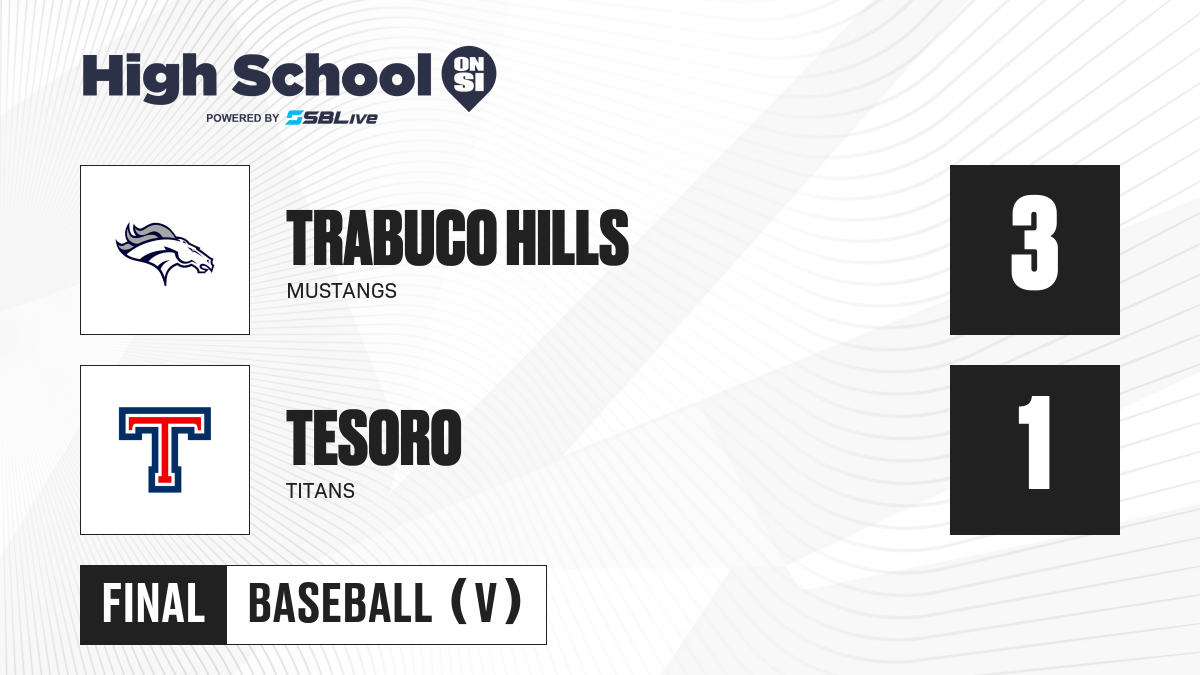 High School ON SI
POWERED BY SBLive

TRABUCO HILLS
MUSTANGS
3

T
TESORO
TITANS
1

FINAL BASEBALL (V)